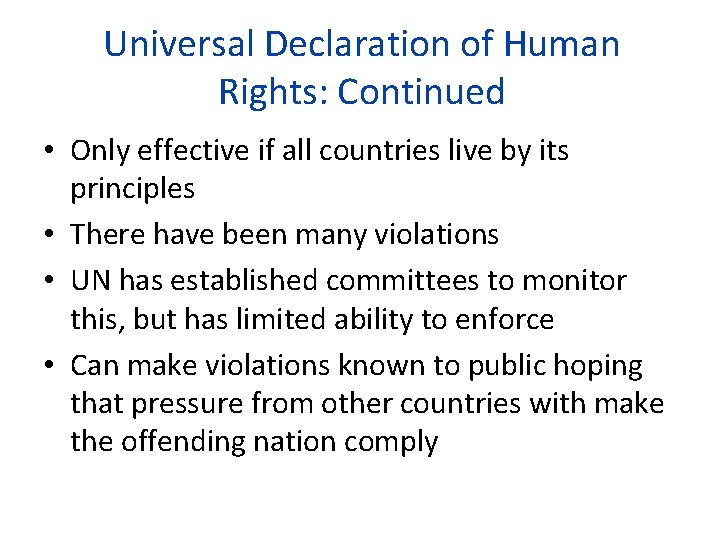 Universal Declaration of Human Rights: Continued

• Only effective if all countries live by its principles
• There have been many violations
• UN has established committees to monitor this, but has limited ability to enforce
• Can make violations known to public hoping that pressure from other countries with make the offending nation comply